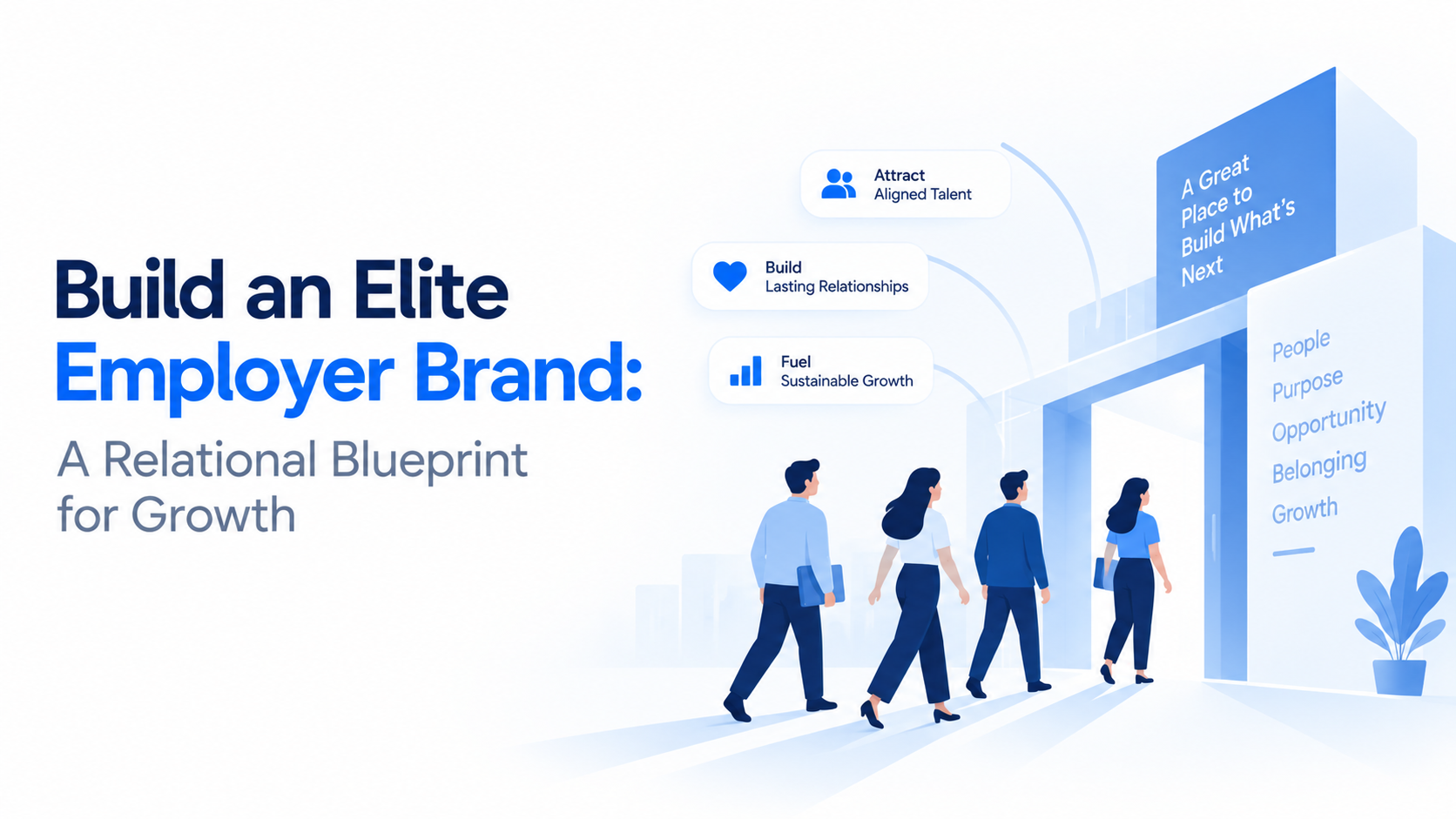 Build an Elite Employer Brand:

A Relational Blueprint for Growth

Attract
Aligned Talent

Build
Lasting Relationships

Fuel
Sustainable Growth

A Great Place to Build What's Next

People
Purpose
Opportunity
Belonging
Growth